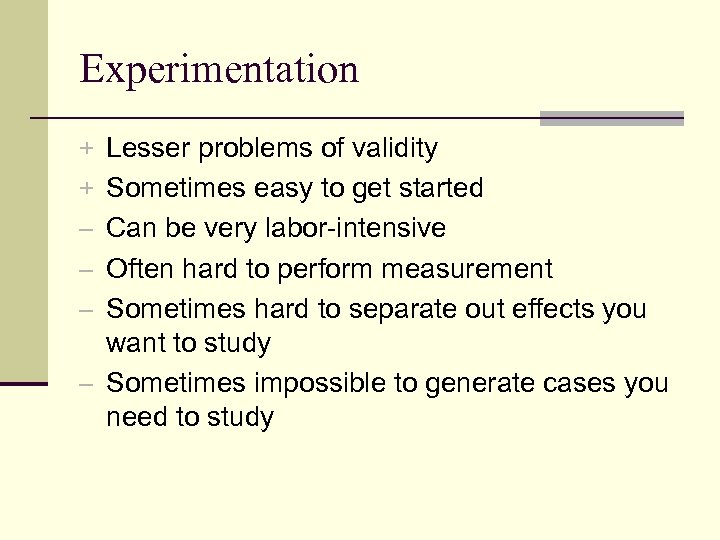 Experimentation

+ Lesser problems of validity
+ Sometimes easy to get started
– Can be very labor-intensive
– Often hard to perform measurement
– Sometimes hard to separate out effects you want to study
– Sometimes impossible to generate cases you need to study